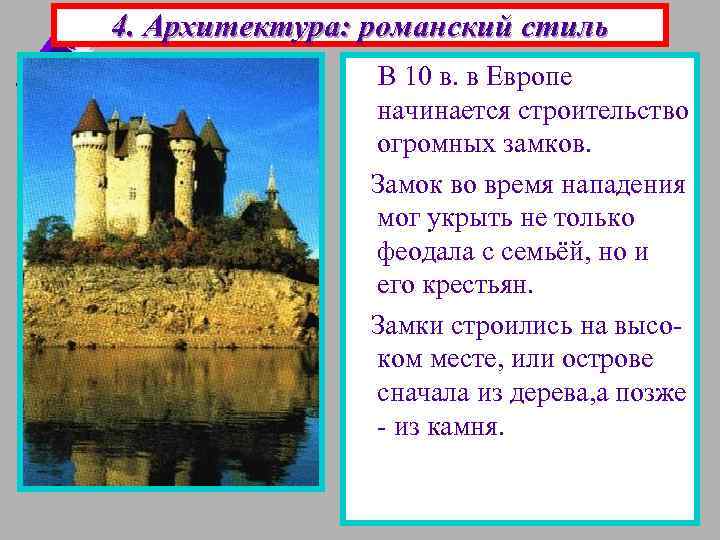 4. Архитектура: романский стиль

В 10 в. в Европе начинается строительство огромных замков.

Замок во время нападения мог укрыть не только феодала с семьёй, но и его крестьян.

Замки строились на высоком месте, или острове сначала из дерева,а позже - из камня.